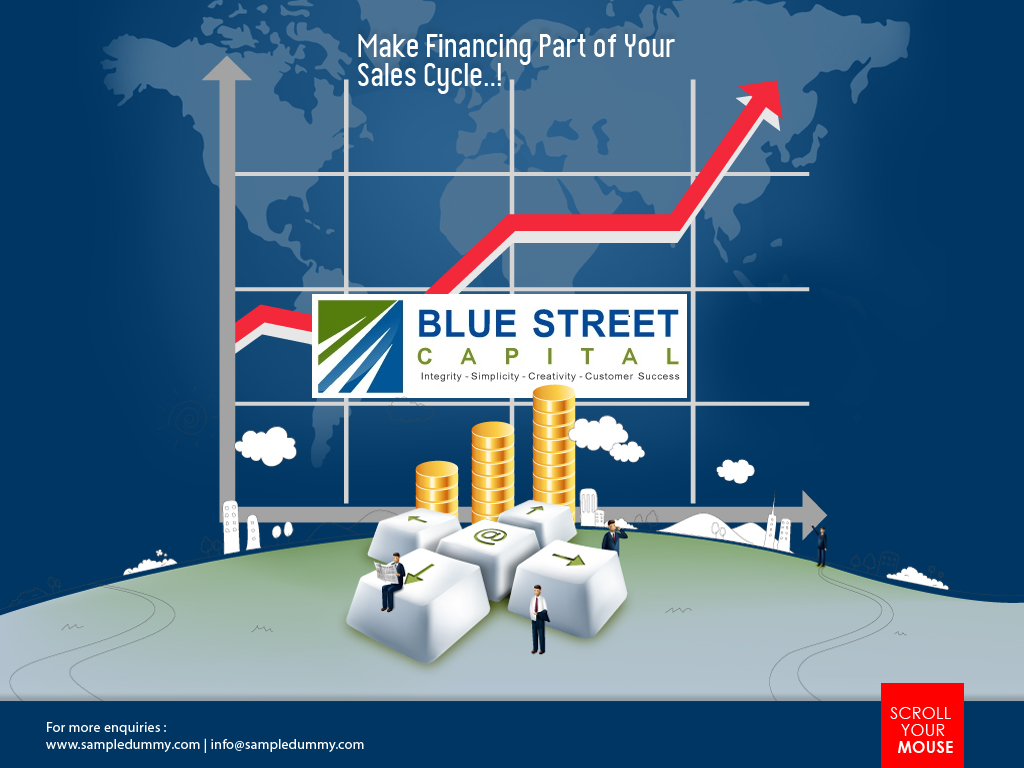 Make Financing Part of Your Sales Cycle..!

BLUE STREET
CAPITAL
Integrity - Simplicity - Creativity - Customer Success

@

For more enquiries :
www.sampledummy.com | info@sampledummy.com

SCROLL
YOUR
MOUSE